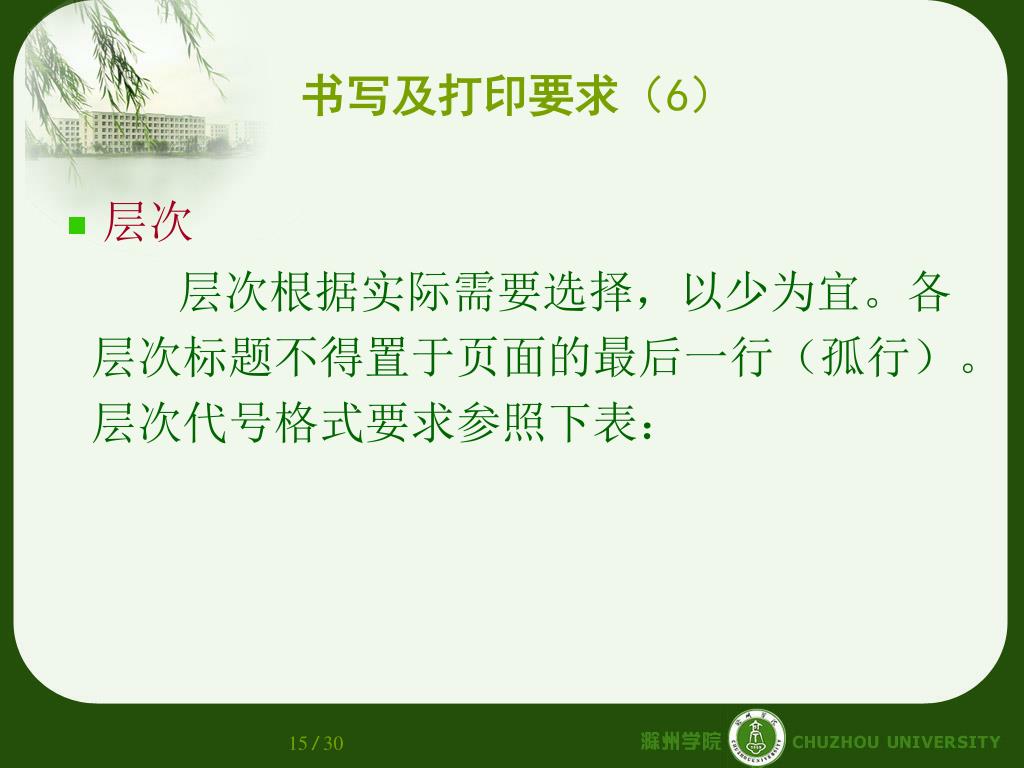 书写及打印要求（6）

层次

层次根据实际需要选择，以少为宜。各层次标题不得置于页面的最后一行（孤行）。层次代号格式要求参照下表：

15 / 30

滁州学院 CHUZHOU UNIVERSITY